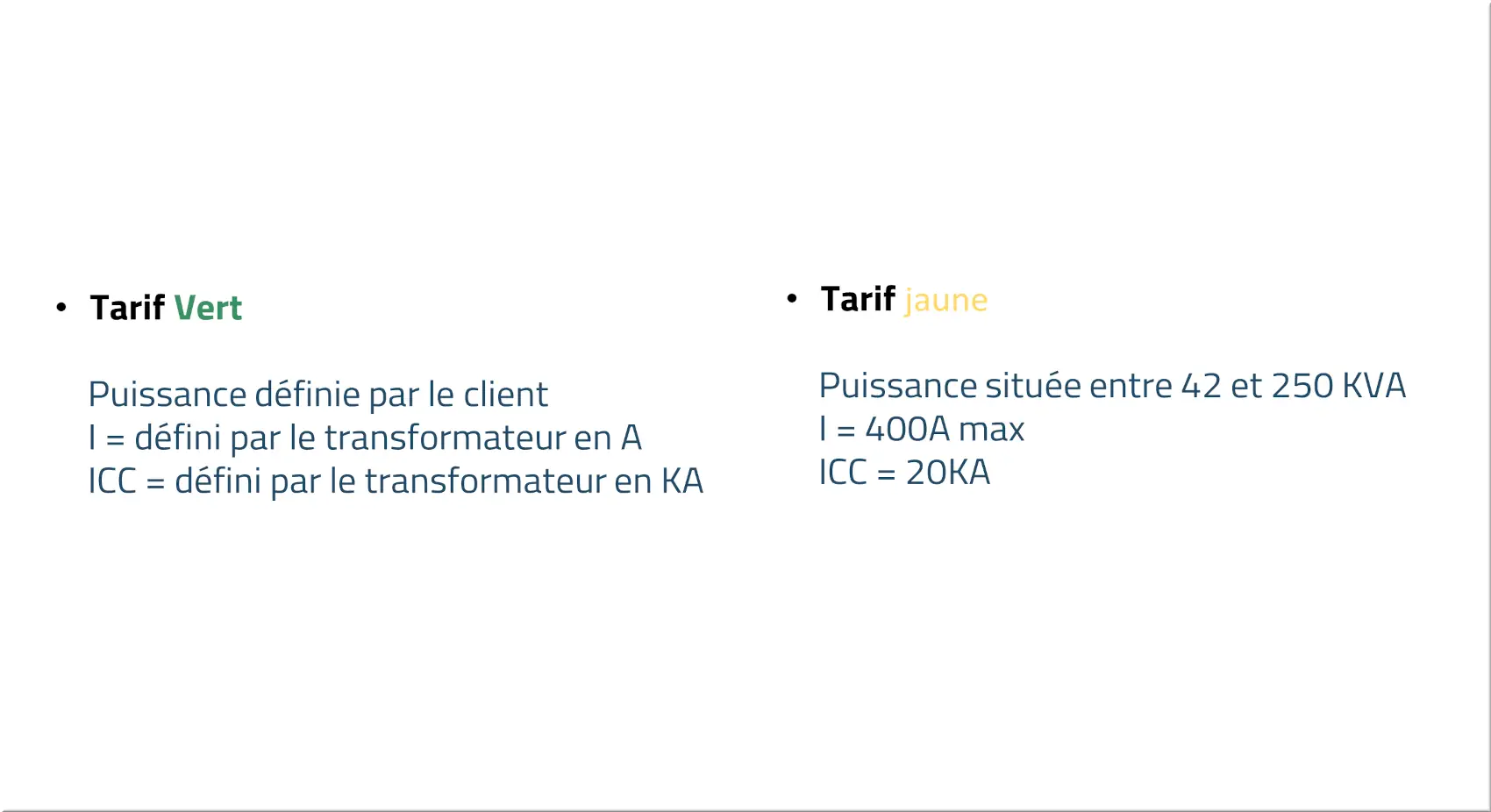 • Tarif Vert

Puissance définie par le client
I = défini par le transformateur en A
ICC = défini par le transformateur en KA

• Tarif jaune

Puissance située entre 42 et 250 KVA
I = 400A max
ICC = 20KA